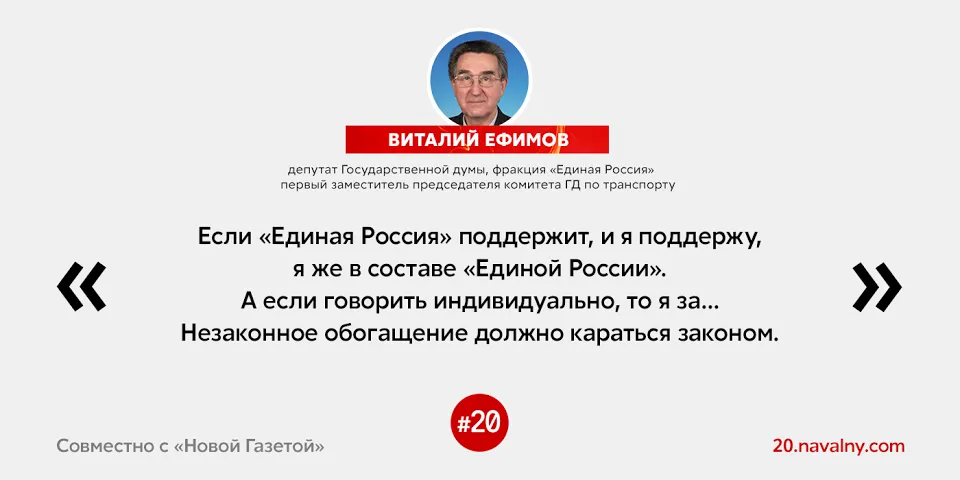 ВИТАЛИЙ ЕФИМОВ

депутат Государственной думы, фракция «Единая Россия»
первый заместитель председателя комитета ГД по транспорту

«

Если «Единая Россия» поддержит, и я поддержу, я же в составе «Единой России». А если говорить индивидуально, то я за... Незаконное обогащение должно караться законом.

»

Совместно с «Новой Газетой»

#20

20.navalny.com